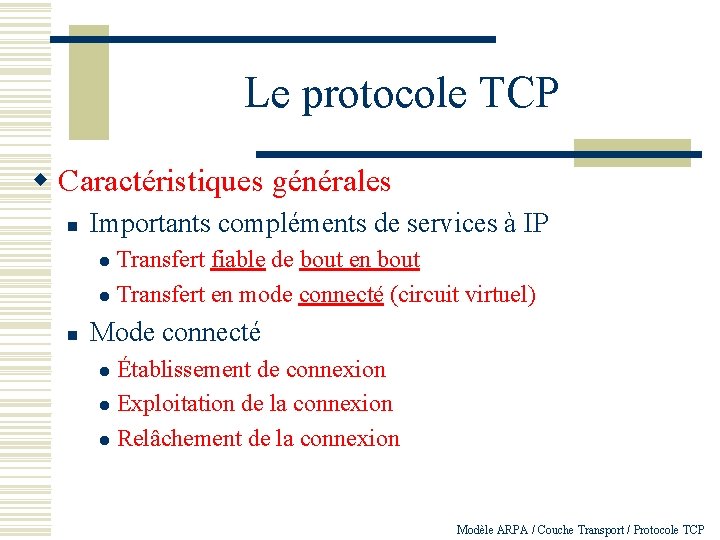 Le protocole TCP

Caractéristiques générales

Importants compléments de services à IP

Transfert fiable de bout en bout

Transfert en mode connecté (circuit virtuel)

Mode connecté

Établissement de connexion

Exploitation de la connexion

Relâchement de la connexion

Modèle ARPA / Couche Transport / Protocole TCP